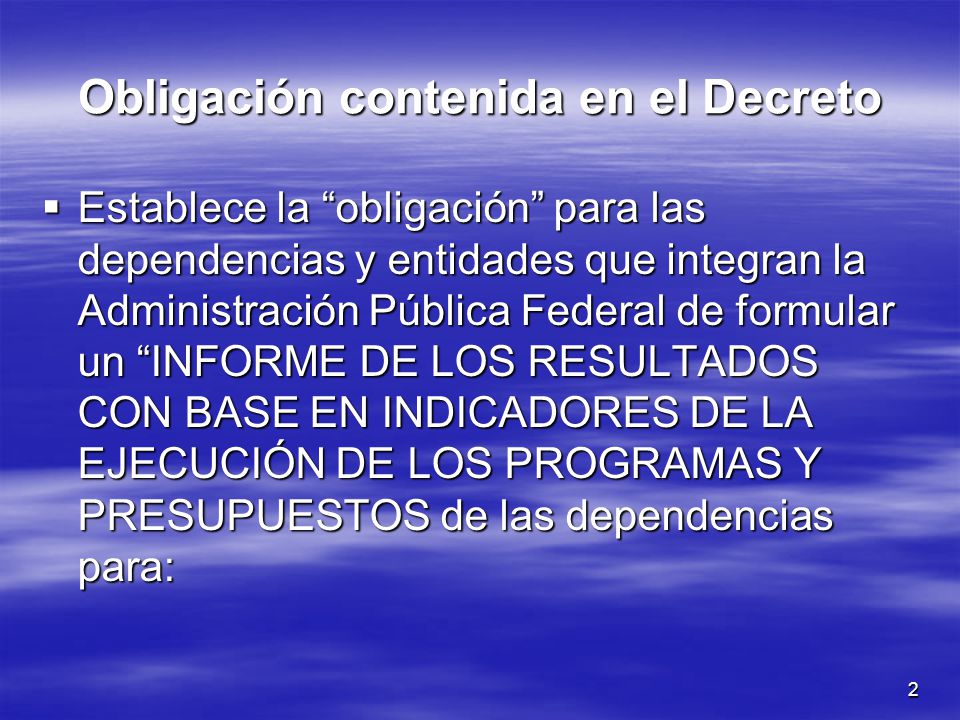 Obligación contenida en el Decreto

▪ Establece la “obligación” para las dependencias y entidades que integran la Administración Pública Federal de formular un “INFORME DE LOS RESULTADOS CON BASE EN INDICADORES DE LA EJECUCIÓN DE LOS PROGRAMAS Y PRESUPUESTOS de las dependencias para:

2